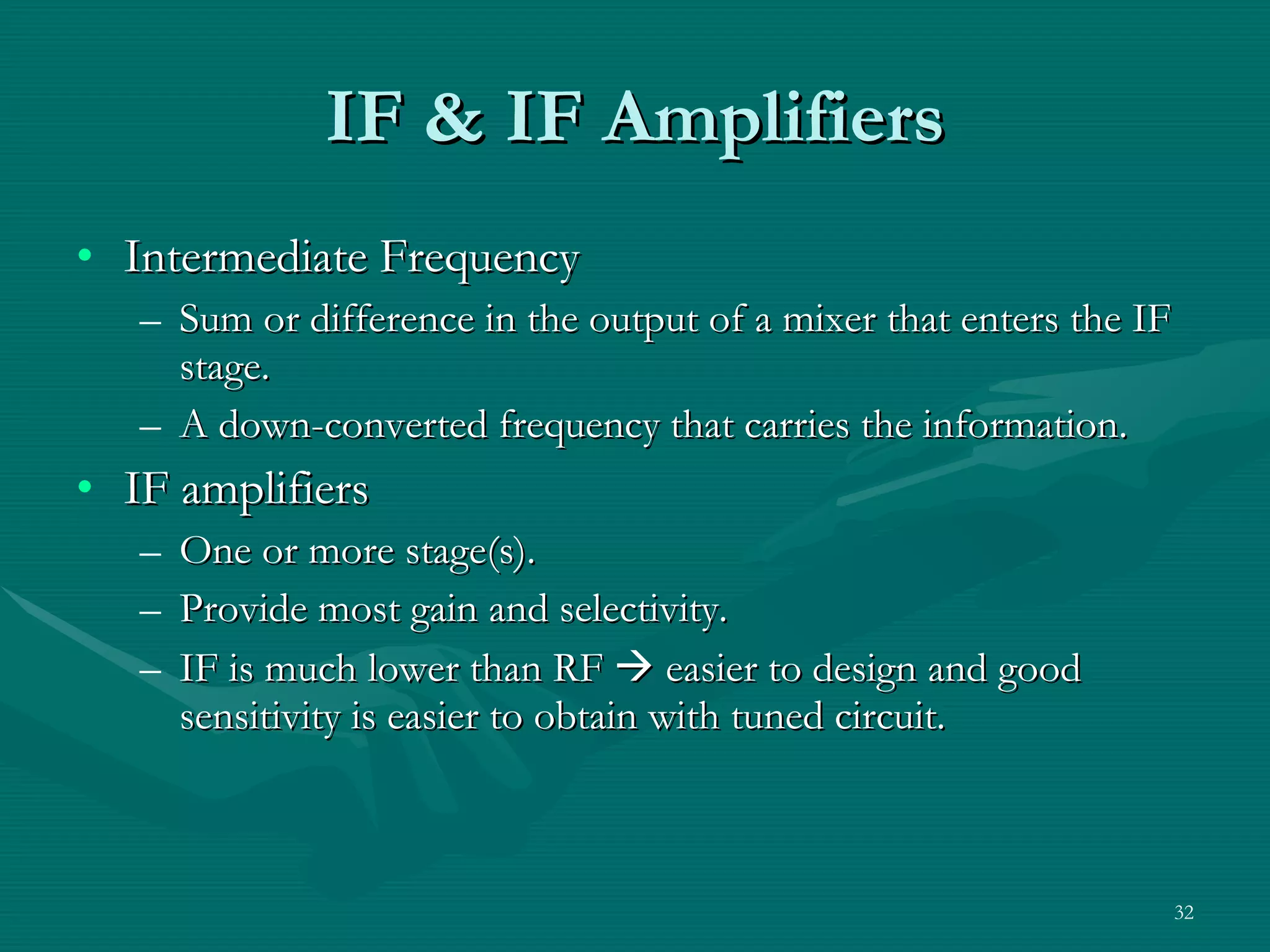 IF & IF Amplifiers

• Intermediate Frequency
– Sum or difference in the output of a mixer that enters the IF stage.
– A down-converted frequency that carries the information.

• IF amplifiers
– One or more stage(s).
– Provide most gain and selectivity.
– IF is much lower than RF → easier to design and good sensitivity is easier to obtain with tuned circuit.

32